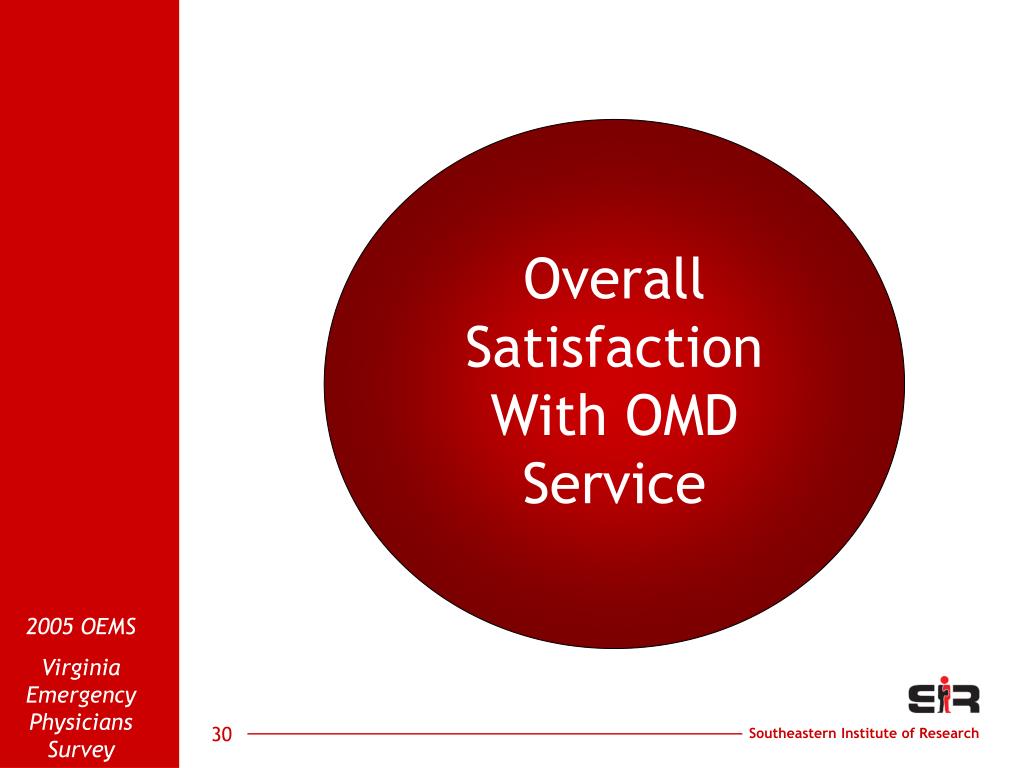 Overall Satisfaction With OMD Service

2005 OEMS

Virginia Emergency Physicians Survey

30

SIR

Southeastern Institute of Research